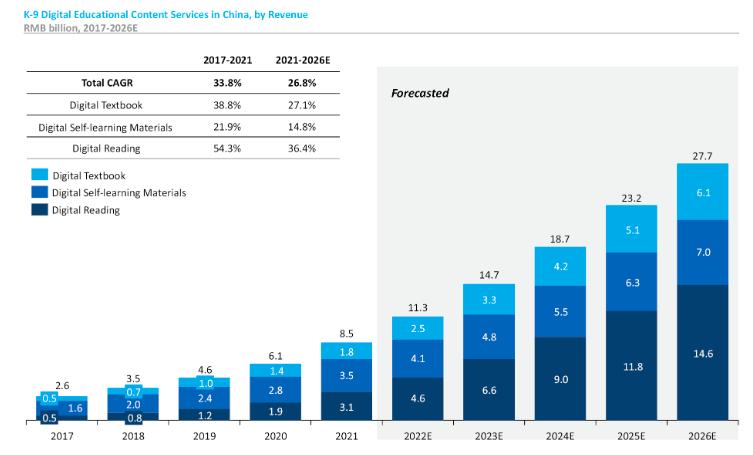 K-9 Digital Educational Content Services in China, by Revenue
RMB billion, 2017-2026E

| | 2017-2021 | 2021-2026E |
|---|---|---|
| Total CAGR | 33.8% | 26.8% |
| Digital Textbook | 38.8% | 27.1% |
| Digital Self-learning Materials | 21.9% | 14.8% |
| Digital Reading | 54.3% | 36.4% |

Digital Textbook
Digital Self-learning Materials
Digital Reading

Forecasted

2.6
0.5
1.6
0.5
2017

3.5
0.7
2.0
0.8
2018

4.6
1.0
2.4
1.2
2019

6.1
1.4
2.8
1.9
2020

8.5
1.8
3.5
3.1
2021

11.3
2.5
4.1
4.6
2022E

14.7
3.3
4.8
6.6
2023E

18.7
4.2
5.5
9.0
2024E

23.2
5.1
6.3
11.8
2025E

27.7
6.1
7.0
14.6
2026E